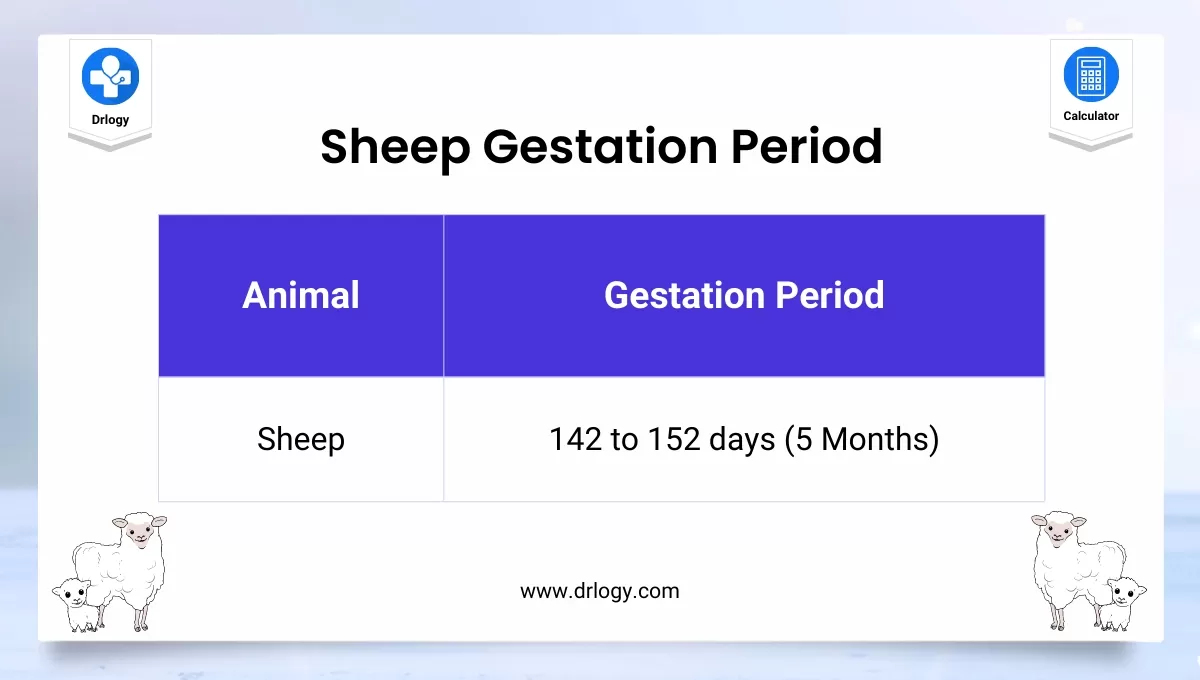 Drlogy

Calculator

Sheep Gestation Period

| Animal | Gestation Period |
|---|---|
| Sheep | 142 to 152 days (5 Months) |

www.drlogy.com